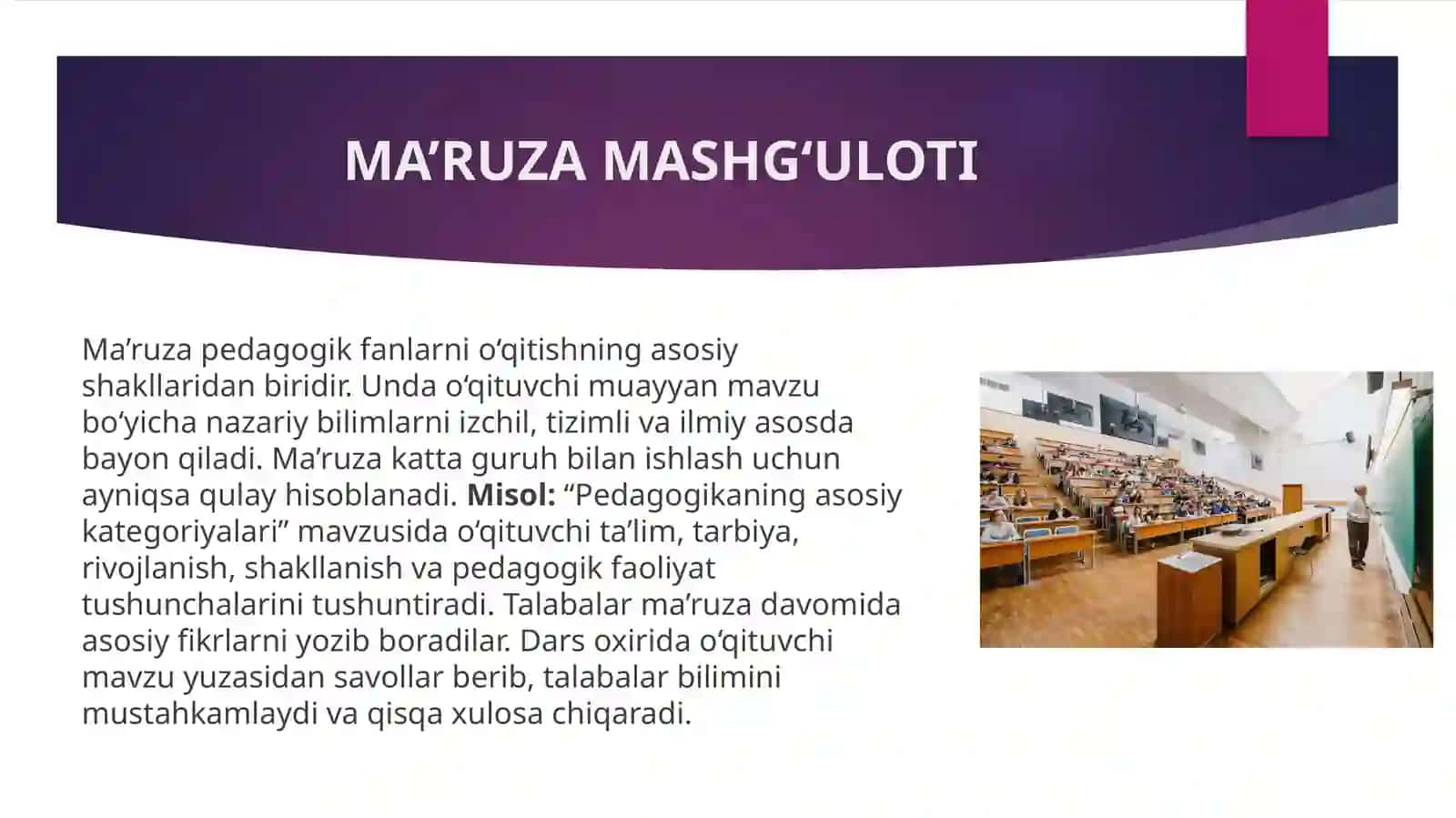 MA'RUZA MASHG'ULOTI

Ma'ruza pedagogik fanlarni o'qitishning asosiy shakllaridan biridir. Unda o'qituvchi muayyan mavzu bo'yicha nazariy bilimlarni izchil, tizimli va ilmiy asosda bayon qiladi. Ma'ruza katta guruh bilan ishlash uchun ayniqsa qulay hisoblanadi. Misol: "Pedagogikaning asosiy kategoriyalari" mavzusida o'qituvchi ta'lim, tarbiya, rivojlanish, shakllanish va pedagogik faoliyat tushunchalarini tushuntiradi. Talabalar ma'ruza davomida asosiy fikrlarni yozib boradilar. Dars oxirida o'qituvchi mavzu yuzasidan savollar berib, talabalar bilimini mustahkamlaydi va qisqa xulosa chiqaradi.